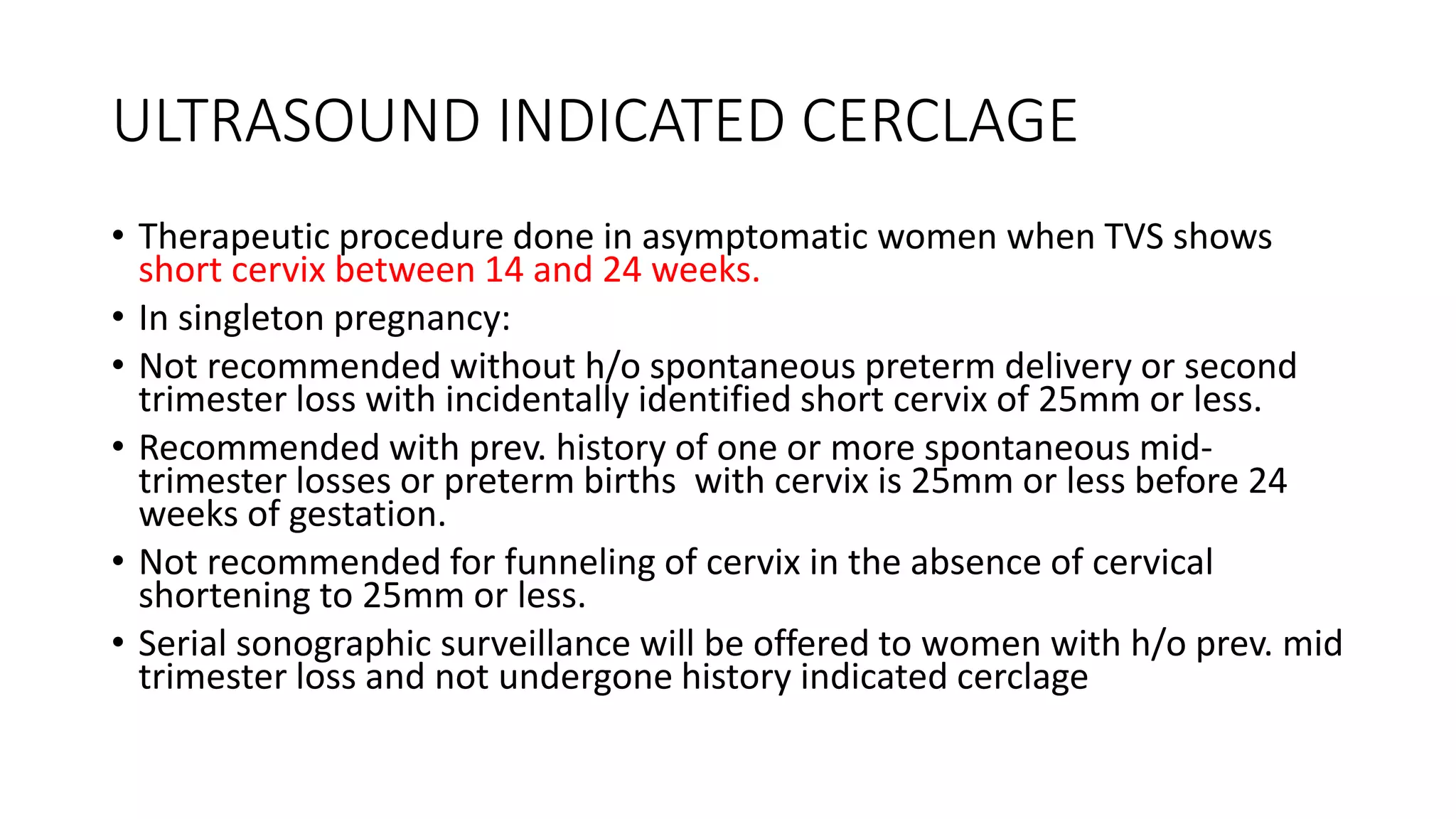 ULTRASOUND INDICATED CERCLAGE

• Therapeutic procedure done in asymptomatic women when TVS shows short cervix between 14 and 24 weeks.
• In singleton pregnancy:
• Not recommended without h/o spontaneous preterm delivery or second trimester loss with incidentally identified short cervix of 25mm or less.
• Recommended with prev. history of one or more spontaneous mid-trimester losses or preterm births with cervix is 25mm or less before 24 weeks of gestation.
• Not recommended for funneling of cervix in the absence of cervical shortening to 25mm or less.
• Serial sonographic surveillance will be offered to women with h/o prev. mid trimester loss and not undergone history indicated cerclage